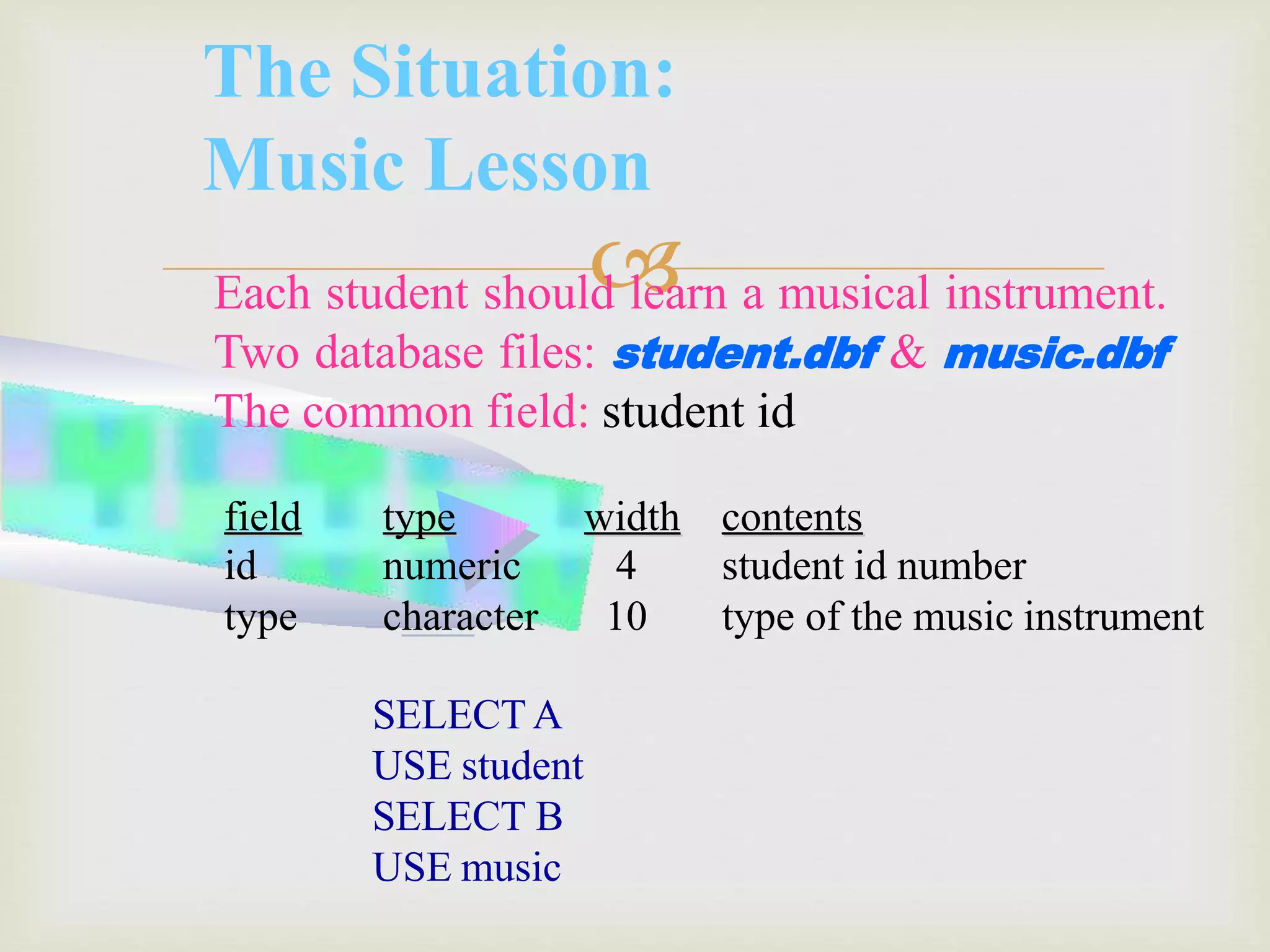 The Situation:
Music Lesson

Each student should learn a musical instrument.
Two database files: student.dbf & music.dbf
The common field: student id

| field | type | width | contents |
|---|---|---|---|
| id | numeric | 4 | student id number |
| type | character | 10 | type of the music instrument |

SELECT A
USE student
SELECT B
USE music